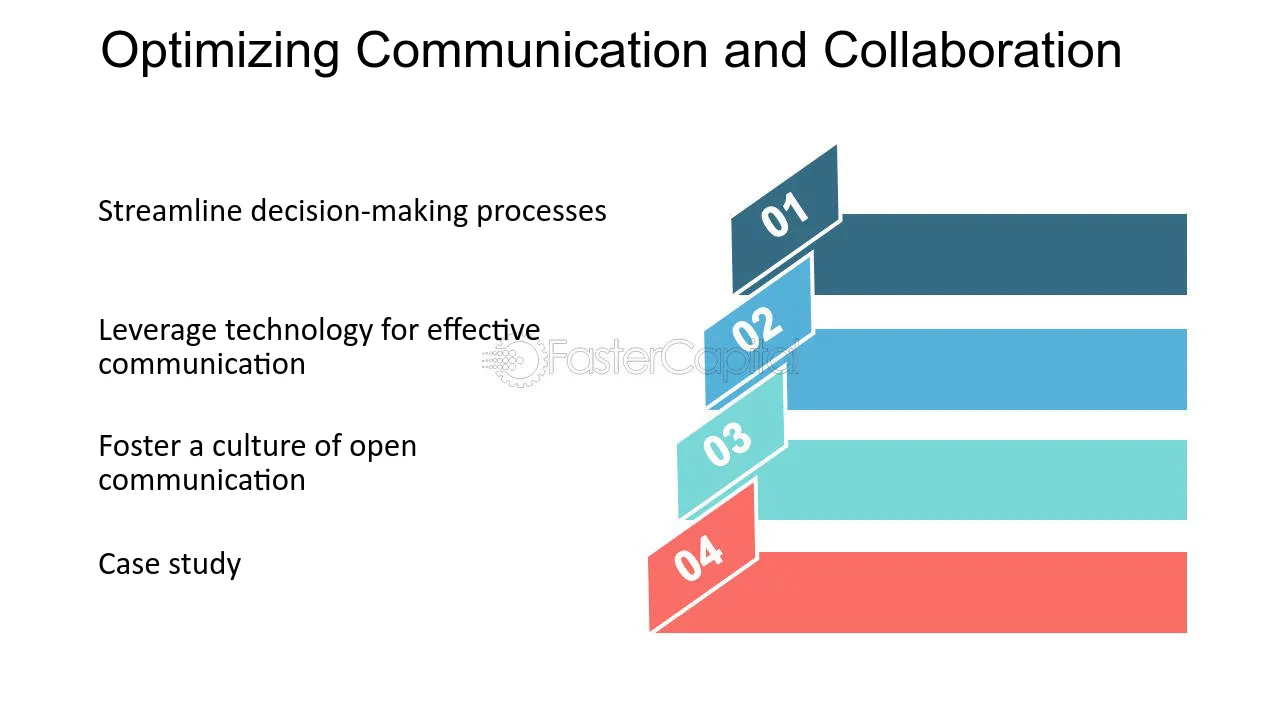 Optimizing Communication and Collaboration

Streamline decision-making processes

Leverage technology for effective communication

Foster a culture of open communication

Case study

01

02

03

04

FasterCapital